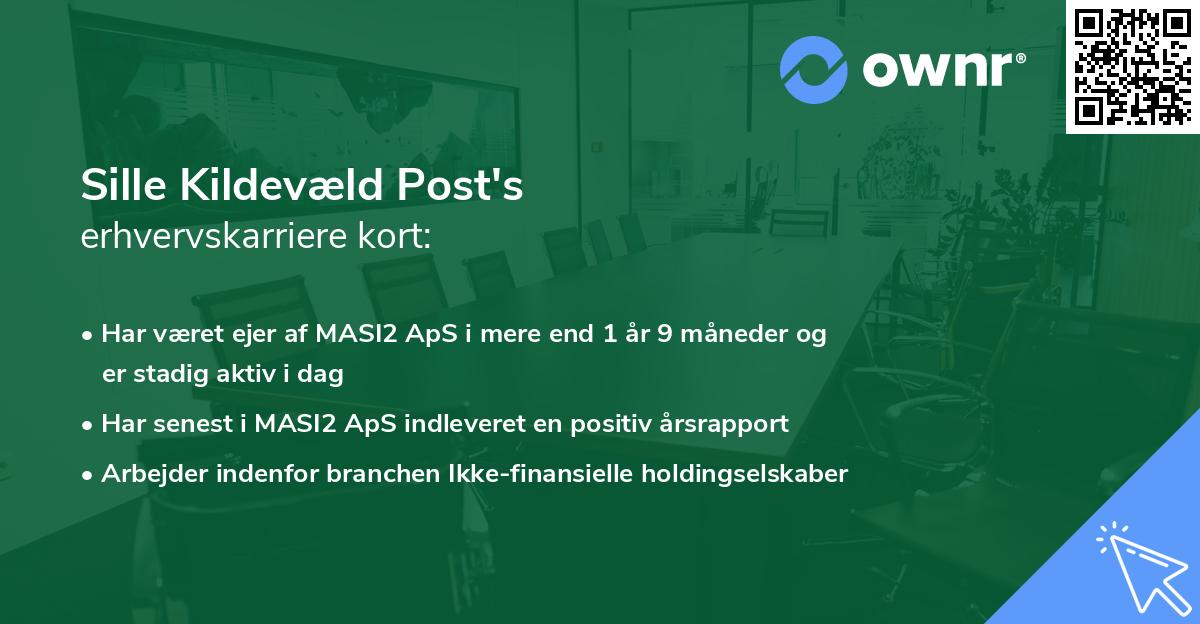 ownr®

Sille Kildevæld Post's
erhvervskarriere kort:

• Har været ejer af MASI2 ApS i mere end 1 år 9 måneder og er stadig aktiv i dag
• Har senest i MASI2 ApS indleveret en positiv årsrapport
• Arbejder indenfor branchen Ikke-finansielle holdingselskaber